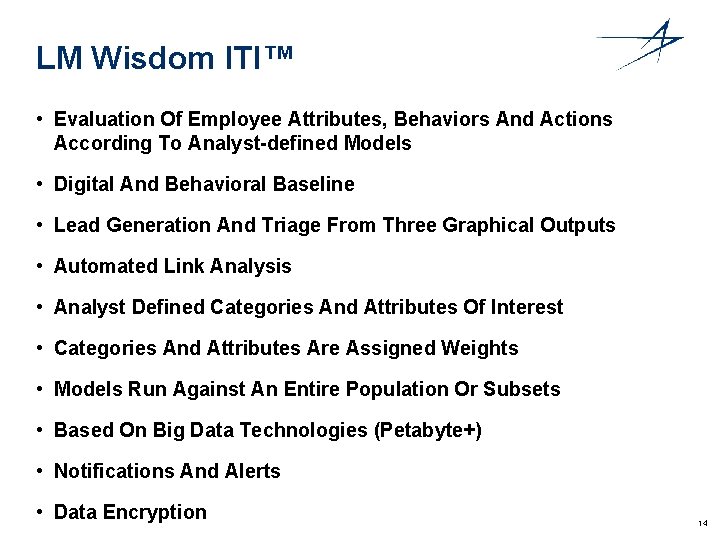 LM Wisdom ITI™

• Evaluation Of Employee Attributes, Behaviors And Actions According To Analyst-defined Models

• Digital And Behavioral Baseline

• Lead Generation And Triage From Three Graphical Outputs

• Automated Link Analysis

• Analyst Defined Categories And Attributes Of Interest

• Categories And Attributes Are Assigned Weights

• Models Run Against An Entire Population Or Subsets

• Based On Big Data Technologies (Petabyte+)

• Notifications And Alerts

• Data Encryption

14